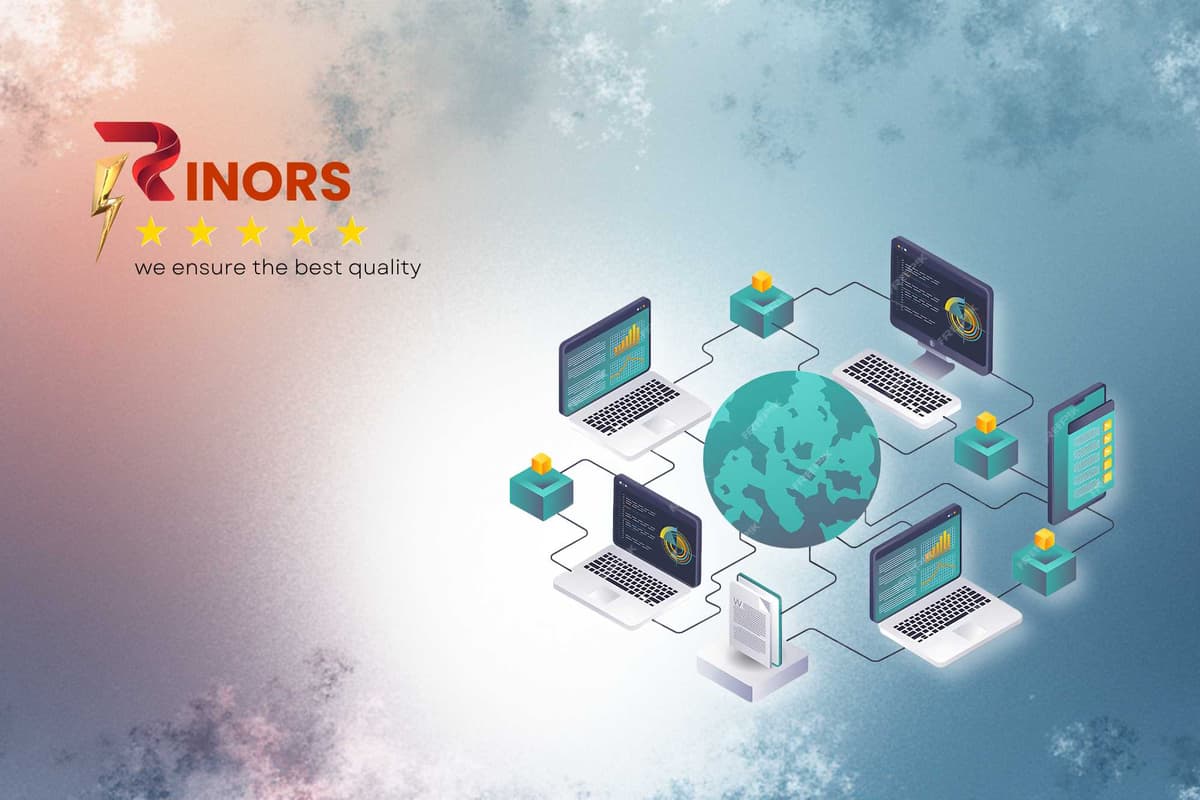 RINORS
we ensure the best quality